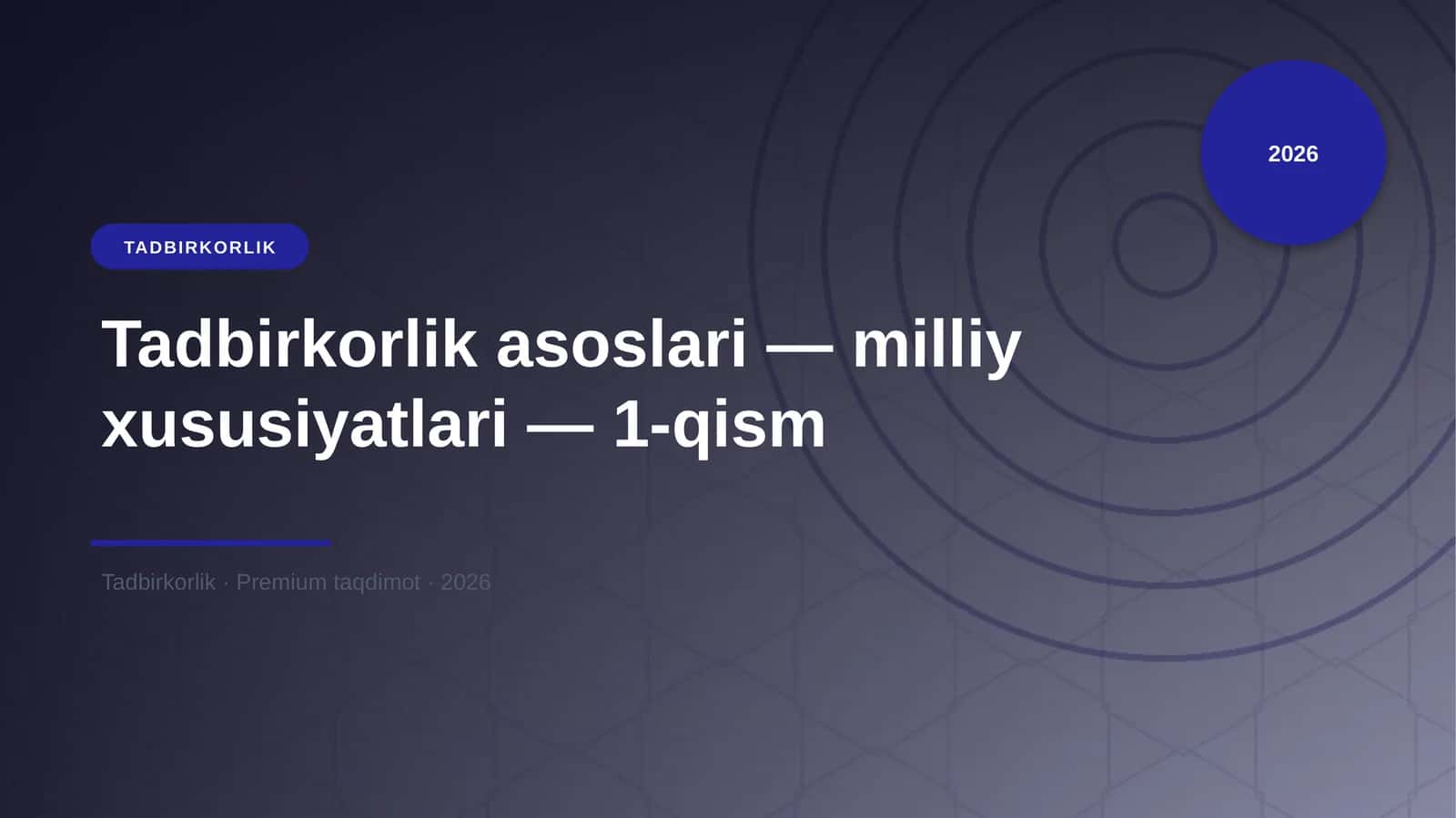 2026

TADBIRKORLIK

Tadbirkorlik asoslari — milliy xususiyatlari — 1-qism

Tadbirkorlik · Premium taqdimot · 2026